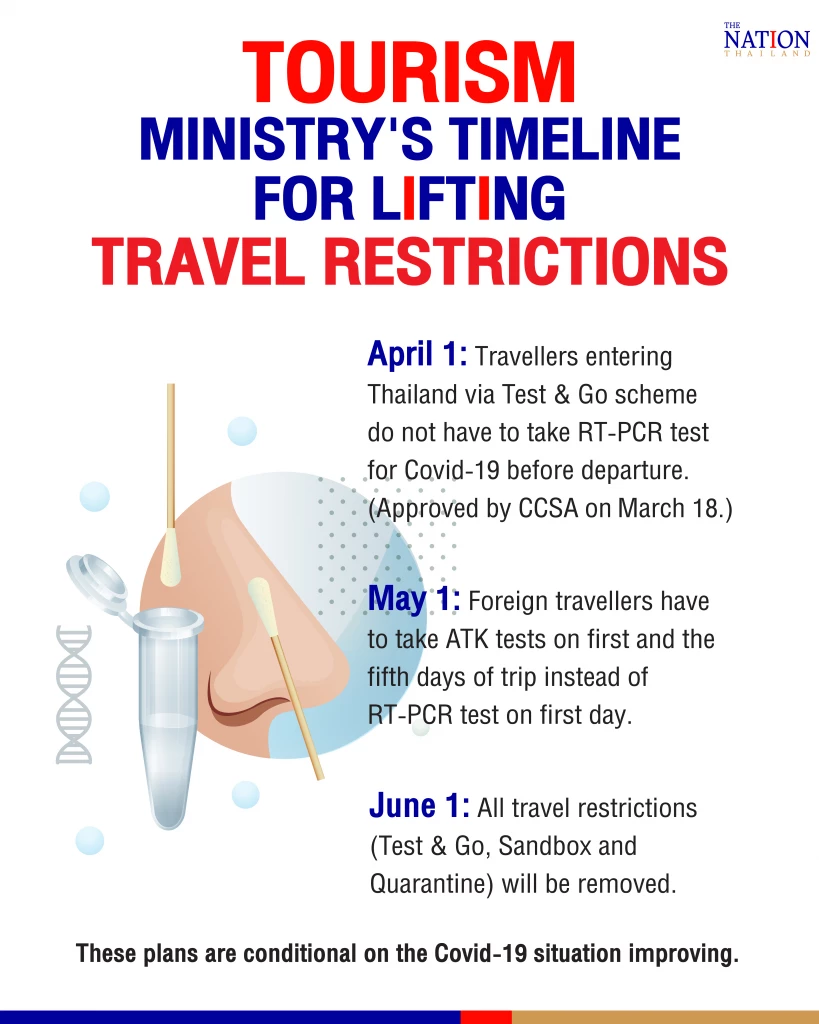 THE NATION THAILAND

TOURISM
MINISTRY'S TIMELINE
FOR LIFTING
TRAVEL RESTRICTIONS

April 1: Travellers entering Thailand via Test & Go scheme do not have to take RT-PCR test for Covid-19 before departure. (Approved by CCSA on March 18.)

May 1: Foreign travellers have to take ATK tests on first and the fifth days of trip instead of RT-PCR test on first day.

June 1: All travel restrictions (Test & Go, Sandbox and Quarantine) will be removed.

These plans are conditional on the Covid-19 situation improving.